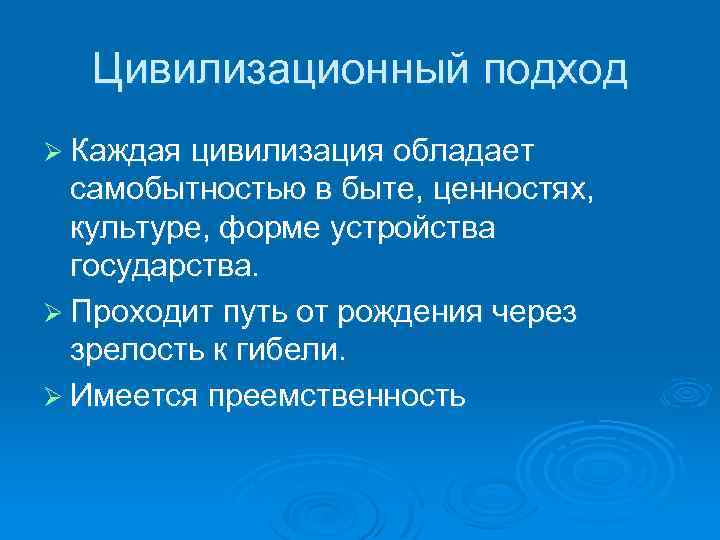 Цивилизационный подход

➢ Каждая цивилизация обладает самобытностью в быте, ценностях, культуре, форме устройства государства.

➢ Проходит путь от рождения через зрелость к гибели.

➢ Имеется преемственность